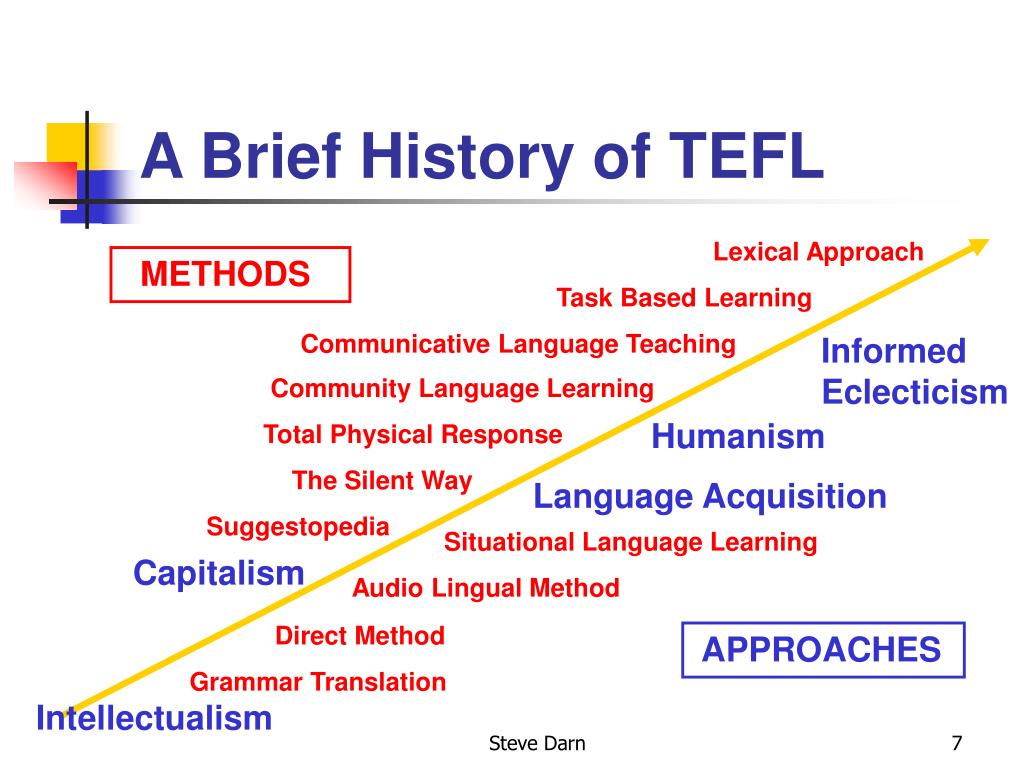 A Brief History of TEFL

METHODS

Lexical Approach

Task Based Learning

Communicative Language Teaching

Informed Eclecticism

Community Language Learning

Total Physical Response

Humanism

The Silent Way

Language Acquisition

Suggestopedia

Situational Language Learning

Capitalism

Audio Lingual Method

Direct Method

APPROACHES

Grammar Translation

Intellectualism

Steve Darn

7